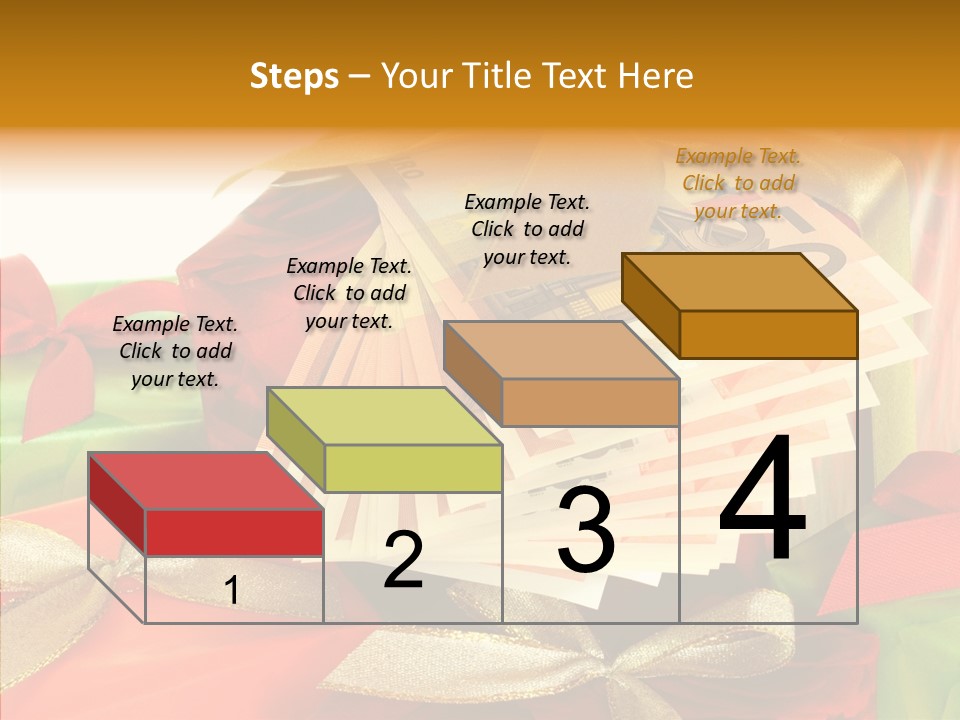 Steps – Your Title Text Here

Example Text. Click to add your text.

Example Text. Click to add your text.

Example Text. Click to add your text.

Example Text. Click to add your text.

1

2

3

4